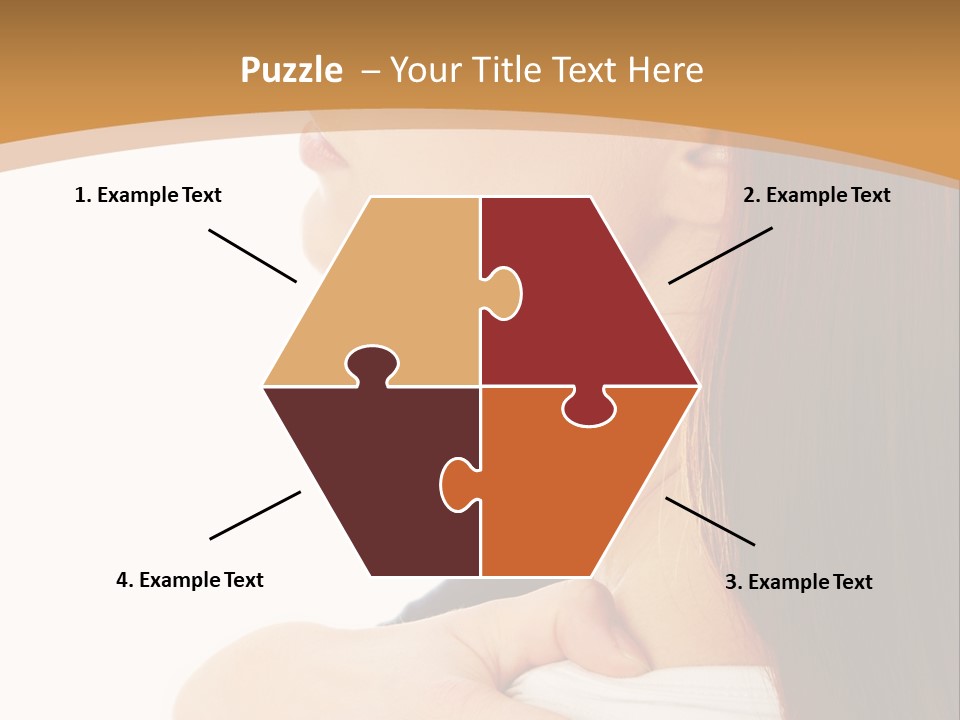 Puzzle – Your Title Text Here

1. Example Text

2. Example Text

4. Example Text

3. Example Text